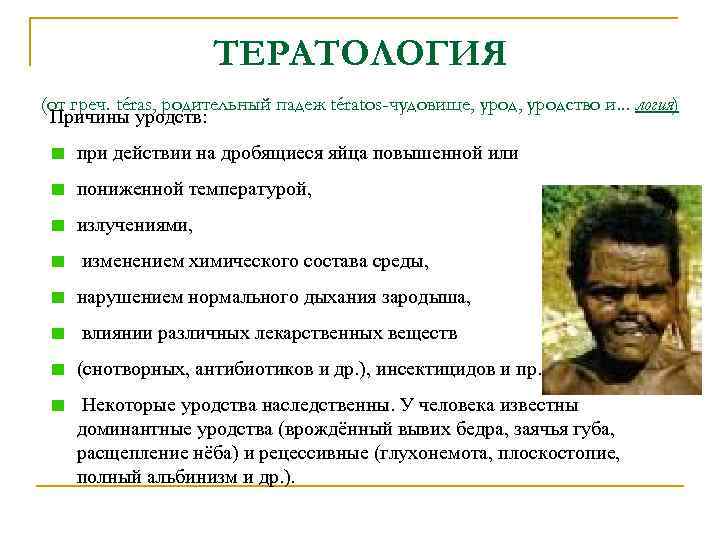 ТЕРАТОЛОГИЯ

(от греч. téras, родительный падеж tératos-чудовище, урод, уродство и... логия)

Причины уродств:

при действии на дробящиеся яйца повышенной или

пониженной температурой,

излучениями,

изменением химического состава среды,

нарушением нормального дыхания зародыша,

влиянии различных лекарственных веществ

(снотворных, антибиотиков и др.), инсектицидов и пр.

Некоторые уродства наследственны. У человека известны доминантные уродства (врождённый вывих бедра, заячья губа, расщепление нёба) и рецессивные (глухонемота, плоскостопие, полный альбинизм и др.).